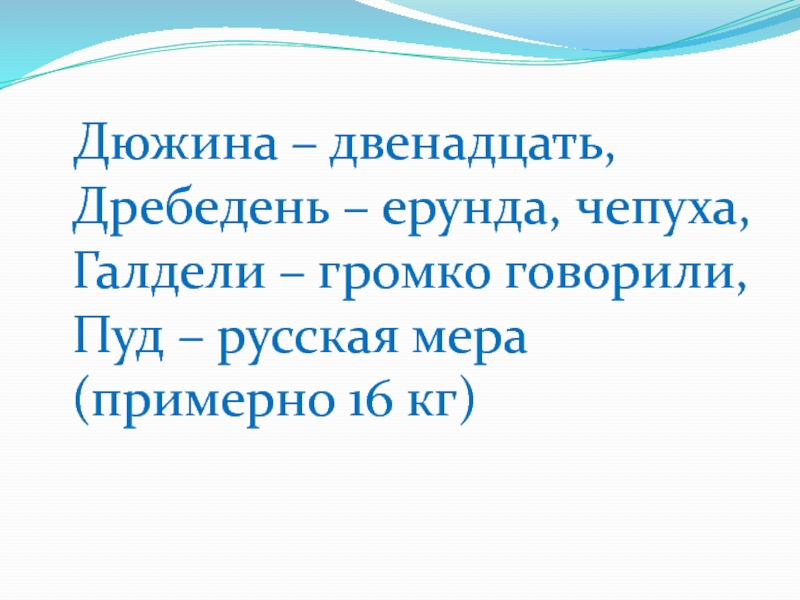 Дюжина – двенадцать,
Дребедень – ерунда, чепуха,
Галдели – громко говорили,
Пуд – русская мера (примерно 16 кг)